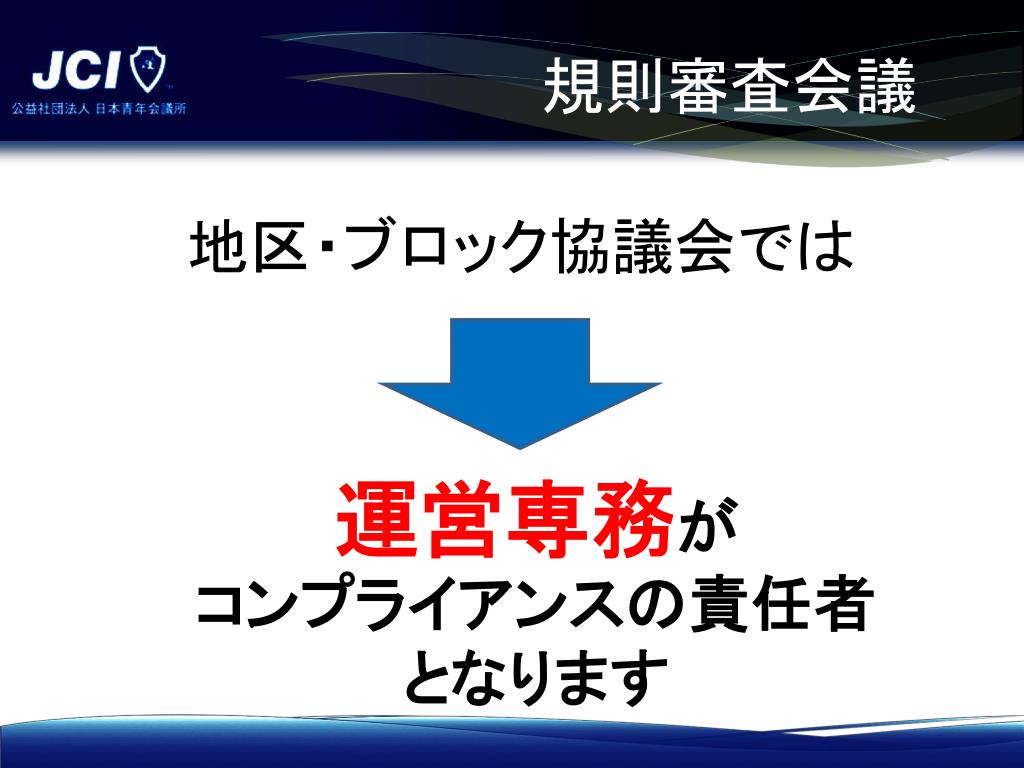 JCI
公益社団法人 日本青年会議所

規則審査会議

地区・ブロック協議会では

運営専務が
コンプライアンスの責任者
となります